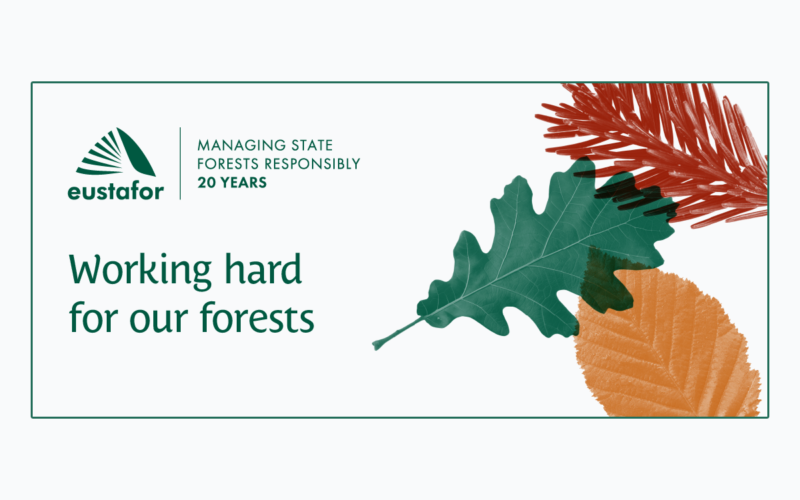 eustafor

MANAGING STATE FORESTS RESPONSIBLY
20 YEARS

Working hard for our forests